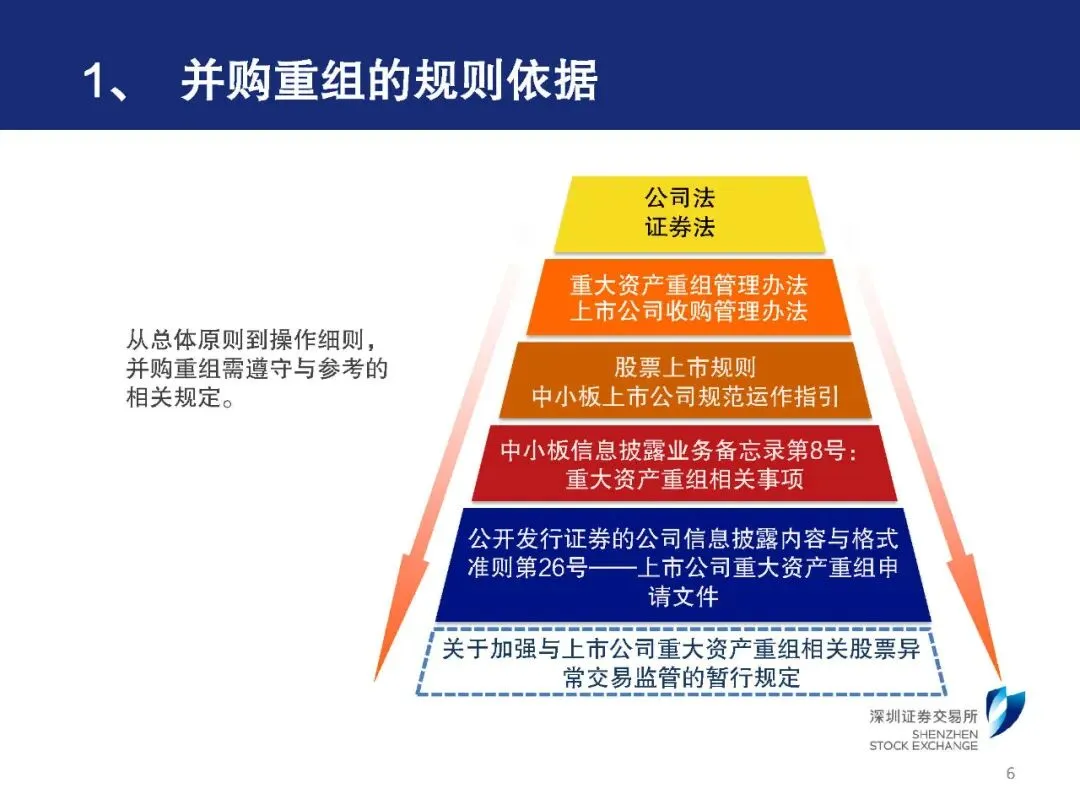 1、 并购重组的规则依据

从总体原则到操作细则，并购重组需遵守与参考的相关规定。

公司法
证券法

重大资产重组管理办法
上市公司收购管理办法

股票上市规则
中小板上市公司规范运作指引

中小板信息披露业务备忘录第8号：
重大资产重组相关事项

公开发行证券的公司信息披露内容与格式准则第26号——上市公司重大资产重组申请文件

关于加强与上市公司重大资产重组相关股票异常交易监管的暂行规定

深圳证券交易所
SHENZHEN
STOCK EXCHANGE

6